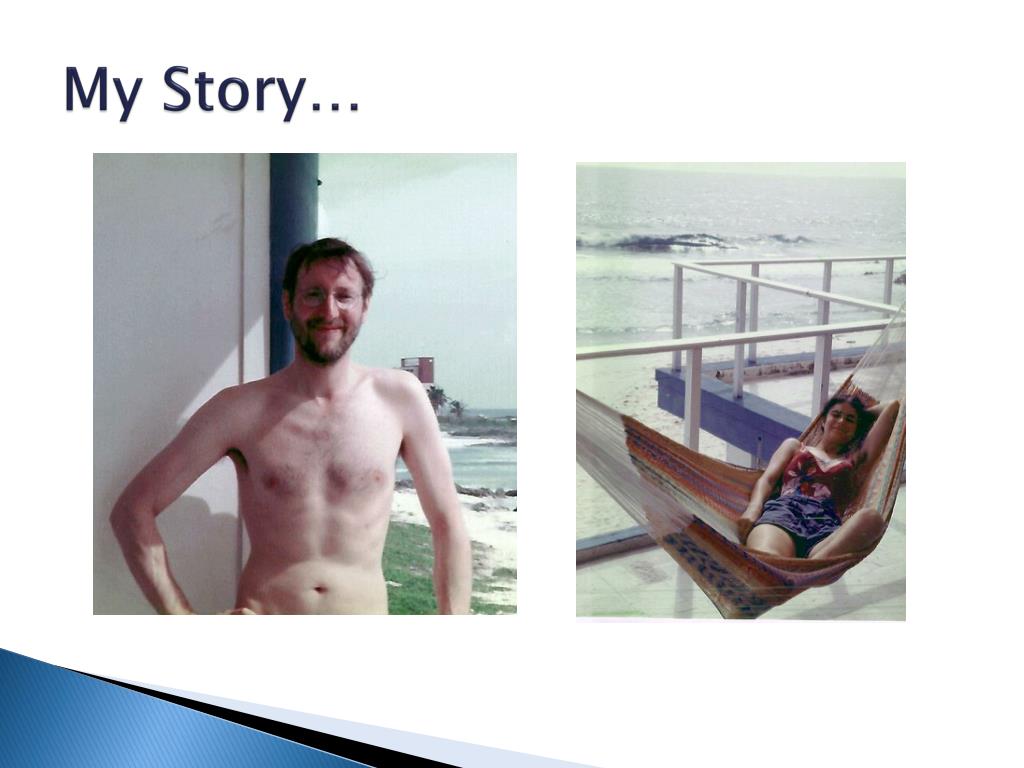 My Story…